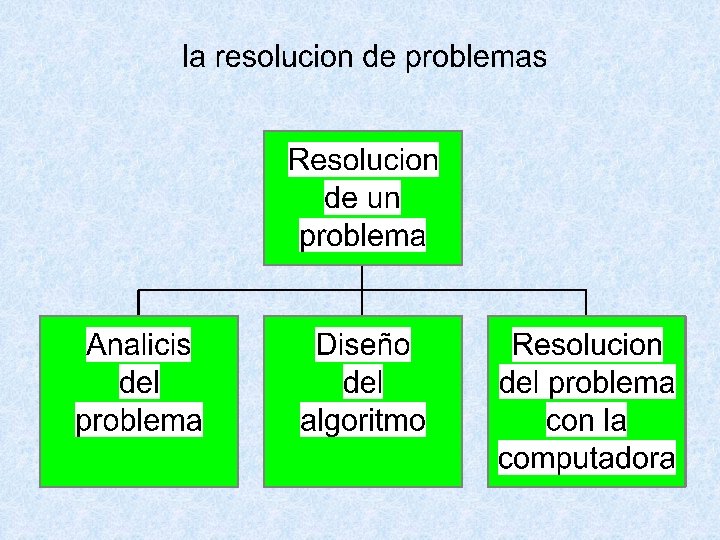 la resolucion de problemas

Resolucion de un problema

Analicis del problema

Diseño del algoritmo

Resolucion del problema con la computadora